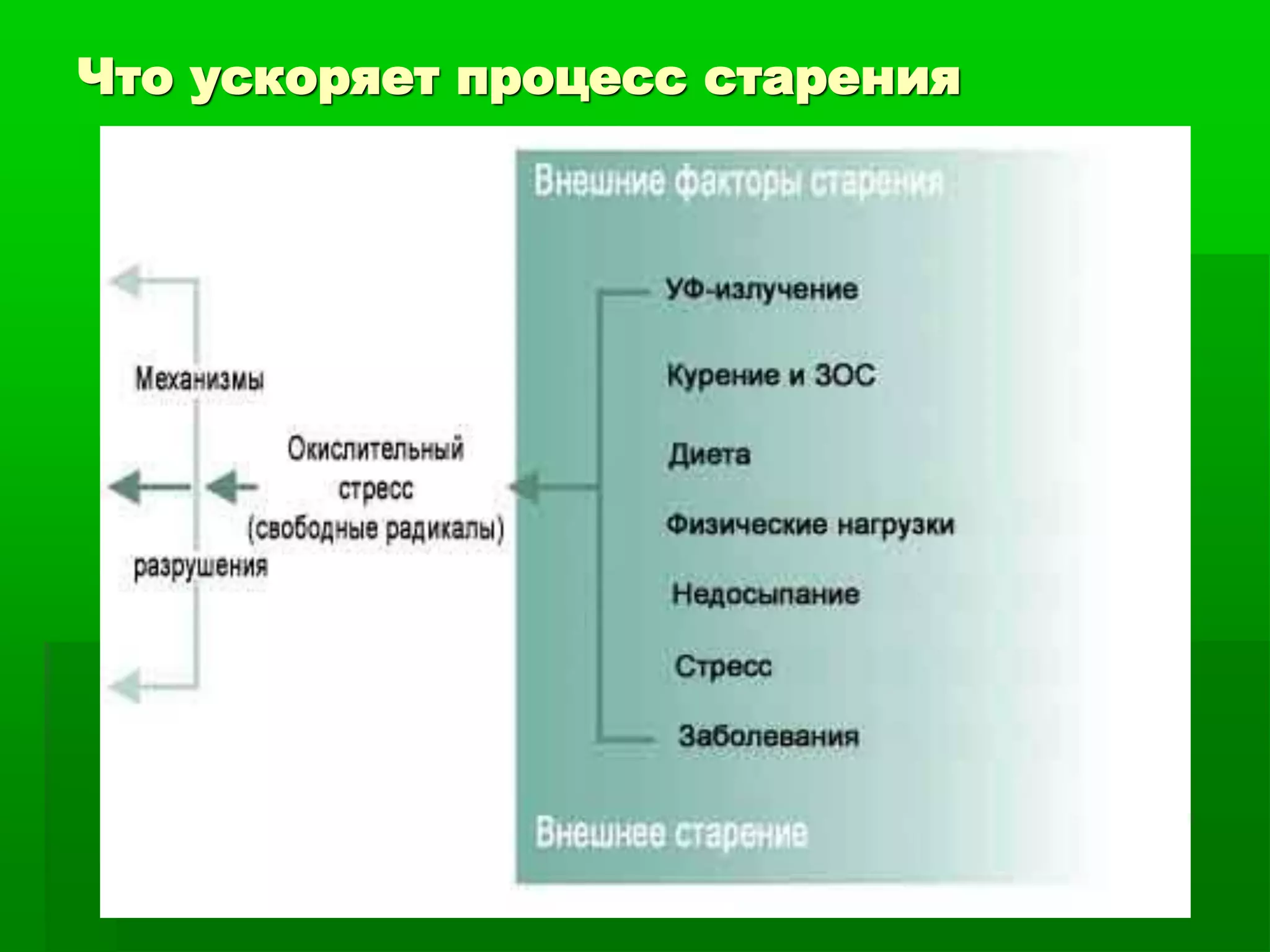 Что ускоряет процесс старения

Механизмы
разрушения

Окислительный стресс (свободные радикалы)

Внешние факторы старения

УФ-излучение

Курение и ЗОС

Диета

Физические нагрузки

Недосыпание

Стресс

Заболевания

Внешнее старение